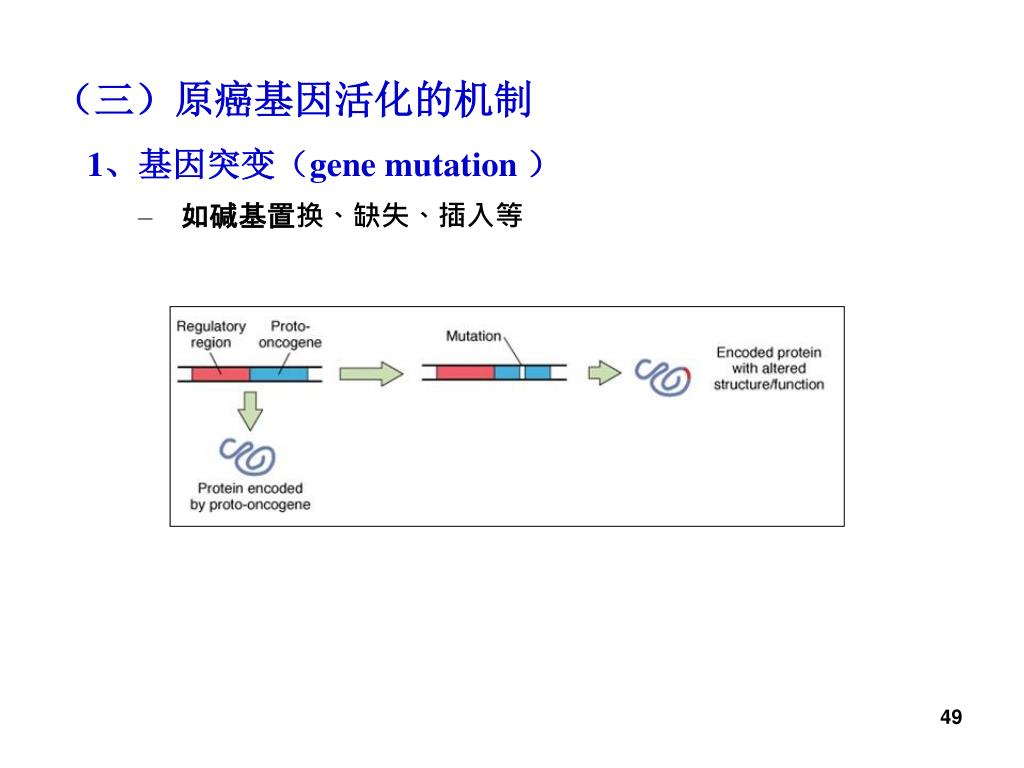 （三）原癌基因活化的机制

1、基因突变（gene mutation ）

– 如碱基置换、缺失、插入等

Regulatory region

Proto-oncogene

Mutation

Encoded protein with altered structure/function

Protein encoded by proto-oncogene

49